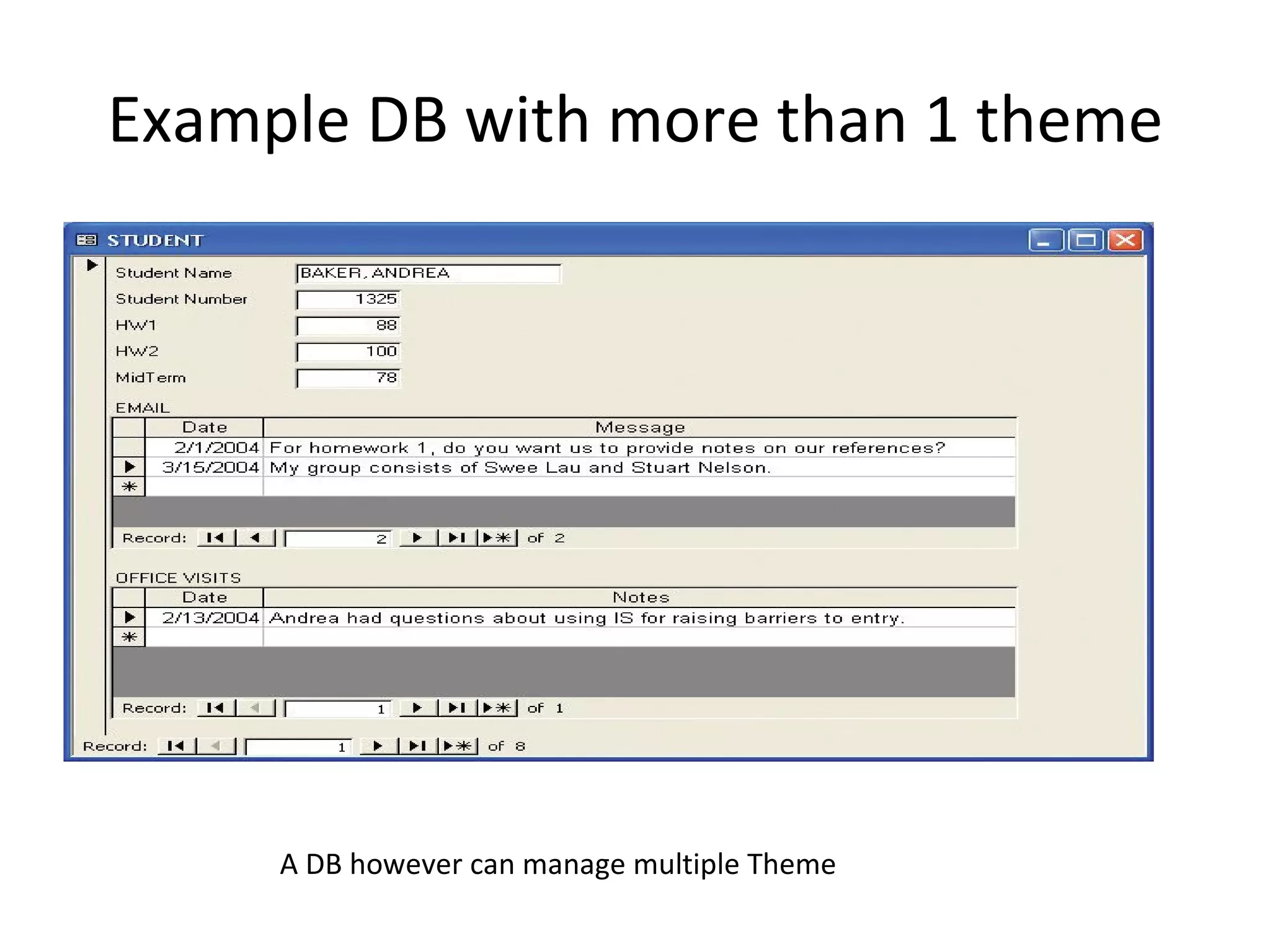 Example DB with more than 1 theme

STUDENT

Student Name BAKER, ANDREA
Student Number 1325
HW1 88
HW2 100
MidTerm 78

EMAIL

| Date | Message |
|---|---|
| 2/1/2004 | For homework 1, do you want us to provide notes on our references? |
| 3/15/2004 | My group consists of Swee Lau and Stuart Nelson. |

Record: 2 of 2

OFFICE VISITS

| Date | Notes |
|---|---|
| 2/13/2004 | Andrea had questions about using IS for raising barriers to entry. |

Record: 1 of 1

Record: 1 of 8

A DB however can manage multiple Theme